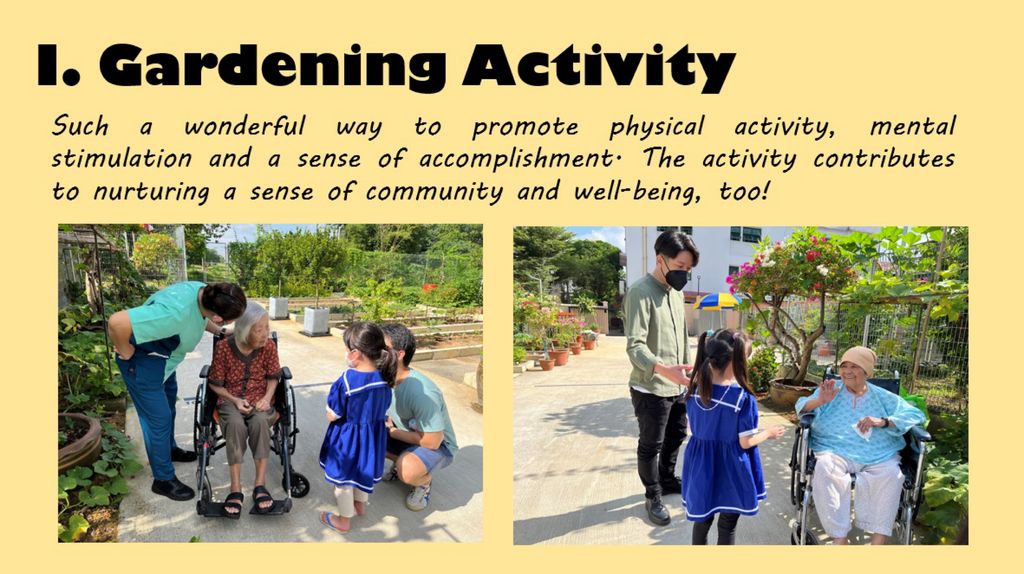 I. Gardening Activity

Such a wonderful way to promote physical activity, mental stimulation and a sense of accomplishment. The activity contributes to nurturing a sense of community and well-being, too!